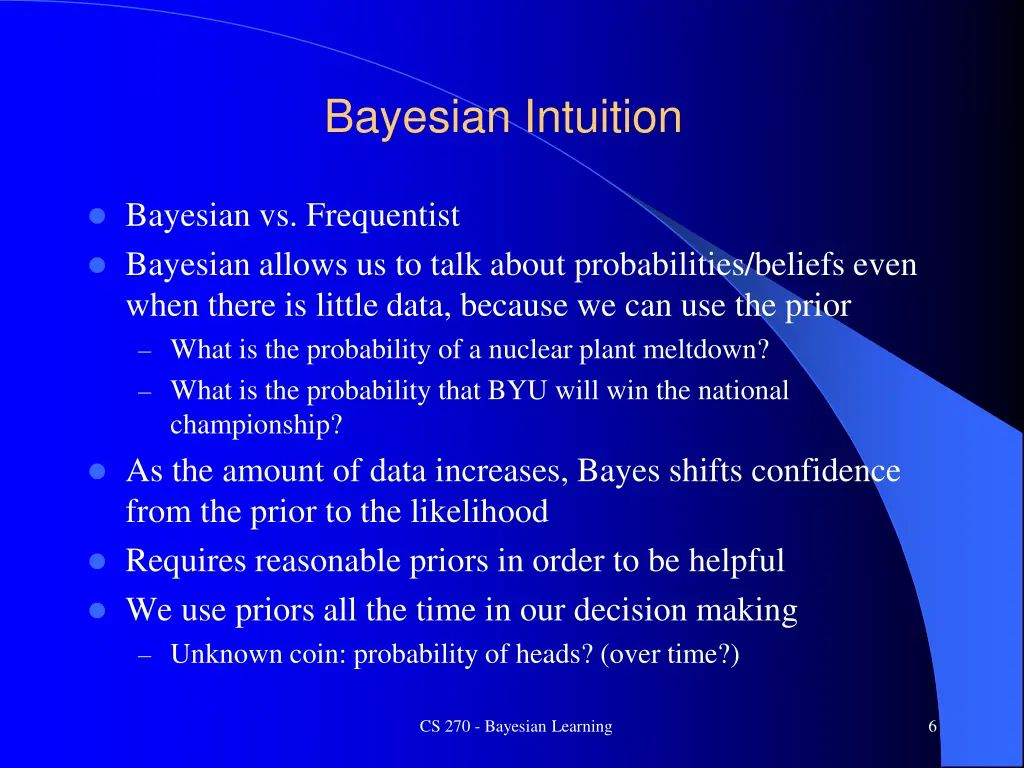 Bayesian Intuition

- Bayesian vs. Frequentist
- Bayesian allows us to talk about probabilities/beliefs even when there is little data, because we can use the prior
  – What is the probability of a nuclear plant meltdown?
  – What is the probability that BYU will win the national championship?
- As the amount of data increases, Bayes shifts confidence from the prior to the likelihood
- Requires reasonable priors in order to be helpful
- We use priors all the time in our decision making
  – Unknown coin: probability of heads? (over time?)

CS 270 - Bayesian Learning

6